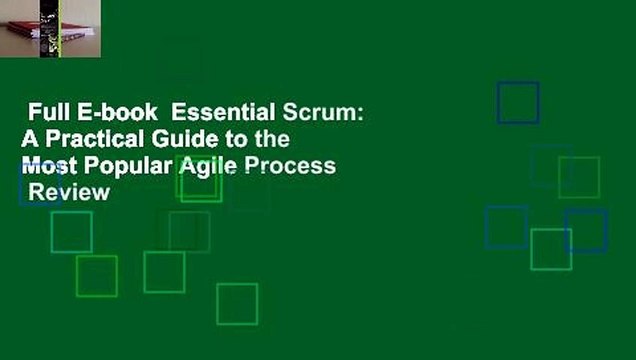 Full E-book Essential Scrum: A Practical Guide to the Most Popular Agile Process Review